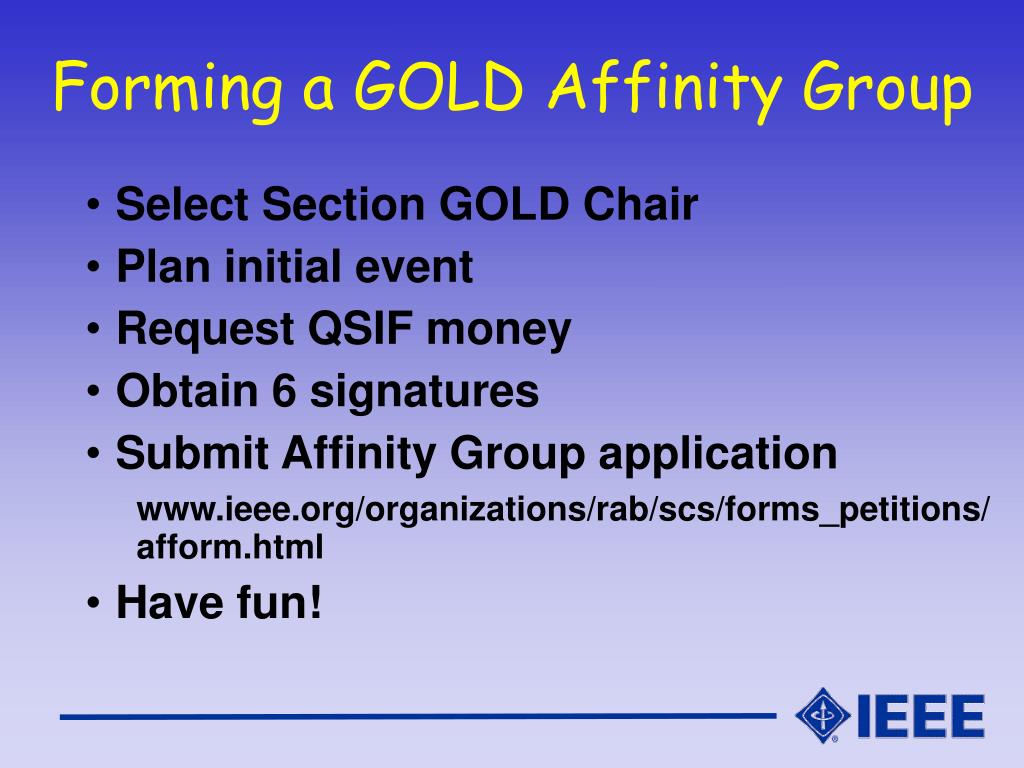 Forming a GOLD Affinity Group

• Select Section GOLD Chair
• Plan initial event
• Request QSIF money
• Obtain 6 signatures
• Submit Affinity Group application

www.ieee.org/organizations/rab/scs/forms_petitions/afform.html

• Have fun!

IEEE